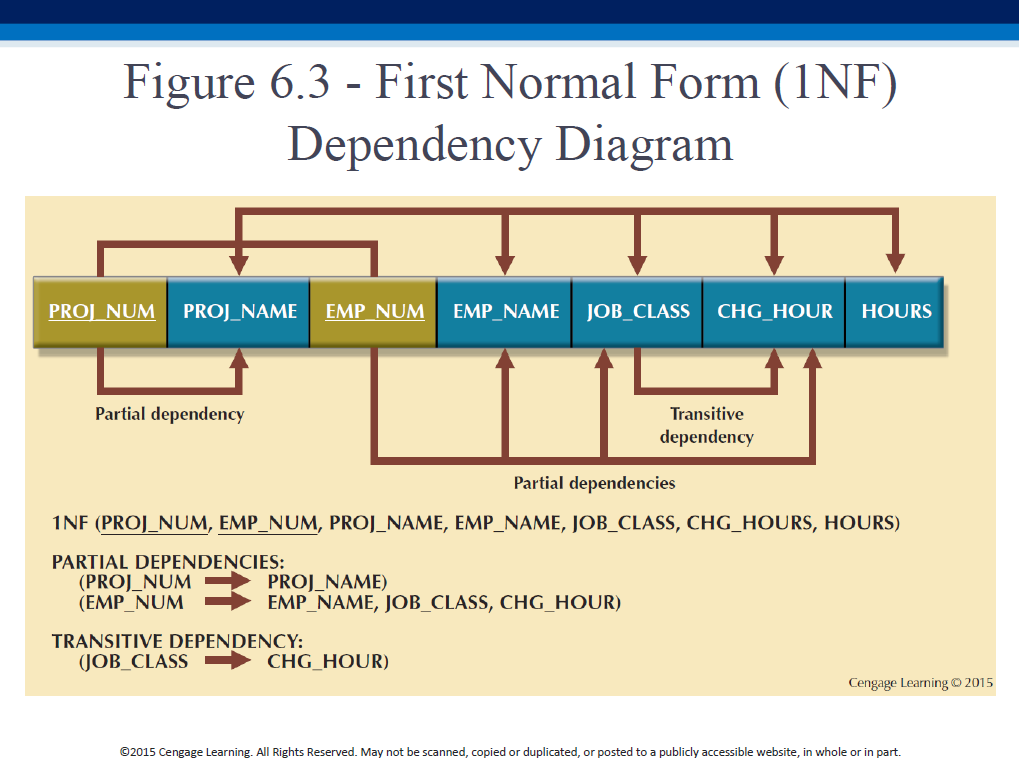 Figure 6.3 - First Normal Form (1NF) Dependency Diagram

PROJ_NUM PROJ_NAME EMP_NUM EMP_NAME JOB_CLASS CHG_HOUR HOURS

Partial dependency

Transitive dependency

Partial dependencies

1NF (PROJ_NUM, EMP_NUM, PROJ_NAME, EMP_NAME, JOB_CLASS, CHG_HOURS, HOURS)

PARTIAL DEPENDENCIES:
(PROJ_NUM → PROJ_NAME)
(EMP_NUM → EMP_NAME, JOB_CLASS, CHG_HOUR)

TRANSITIVE DEPENDENCY:
(JOB_CLASS → CHG_HOUR)

Cengage Learning © 2015

©2015 Cengage Learning. All Rights Reserved. May not be scanned, copied or duplicated, or posted to a publicly accessible website, in whole or in part.